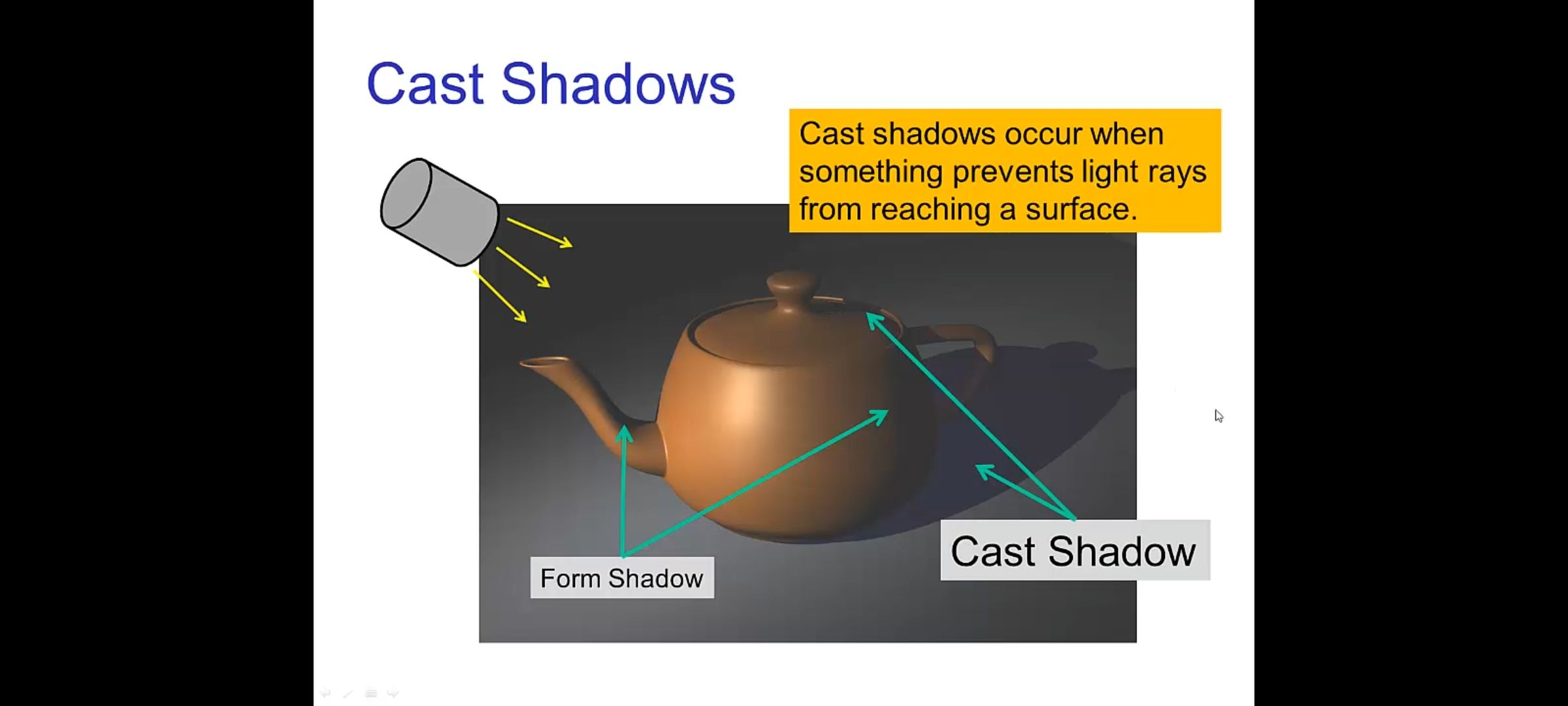 Cast Shadows

Cast shadows occur when something prevents light rays from reaching a surface.

Form Shadow

Cast Shadow